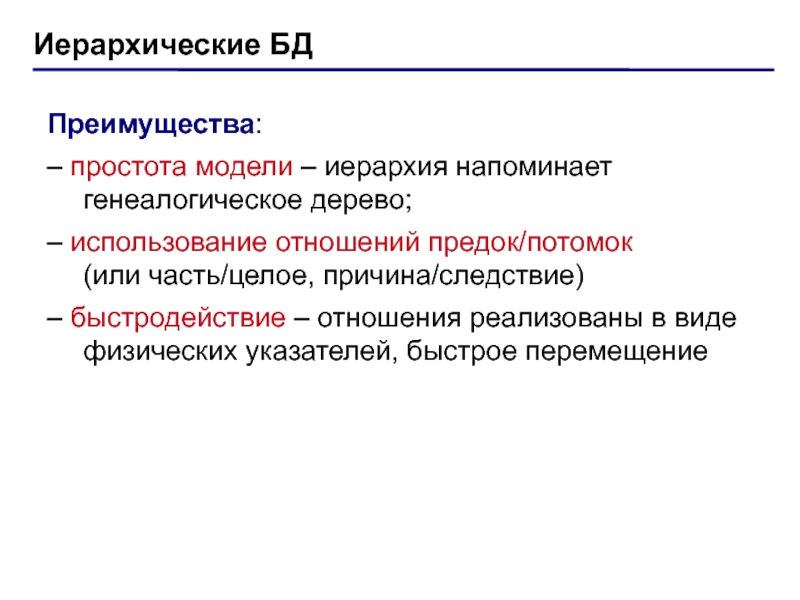 Иерархические БД

Преимущества:

– простота модели – иерархия напоминает генеалогическое дерево;

– использование отношений предок/потомок (или часть/целое, причина/следствие)

– быстродействие – отношения реализованы в виде физических указателей, быстрое перемещение